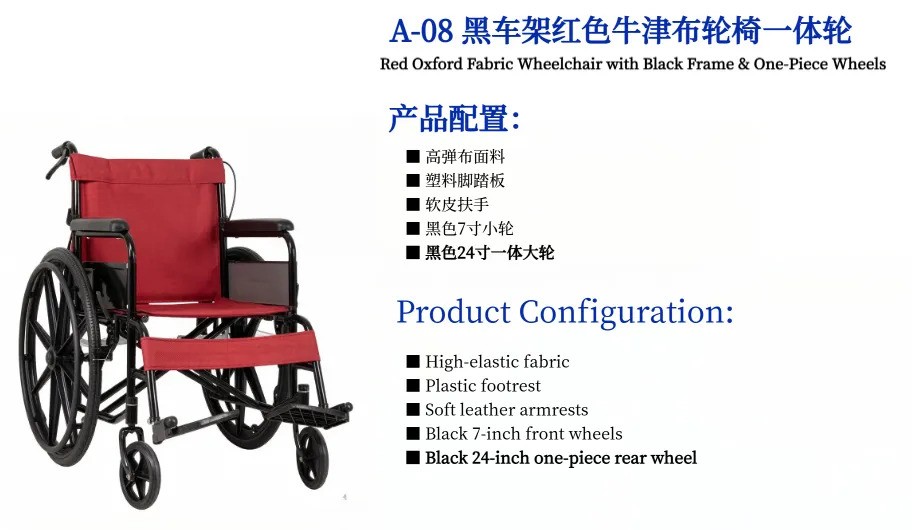 A-08 黑车架红色牛津布轮椅一体轮
Red Oxford Fabric Wheelchair with Black Frame & One-Piece Wheels

产品配置:

■ 高弹布面料
■ 塑料脚踏板
■ 软皮扶手
■ 黑色7寸小轮
■ 黑色24寸一体大轮

Product Configuration:

■ High-elastic fabric
■ Plastic footrest
■ Soft leather armrests
■ Black 7-inch front wheels
■ Black 24-inch one-piece rear wheel